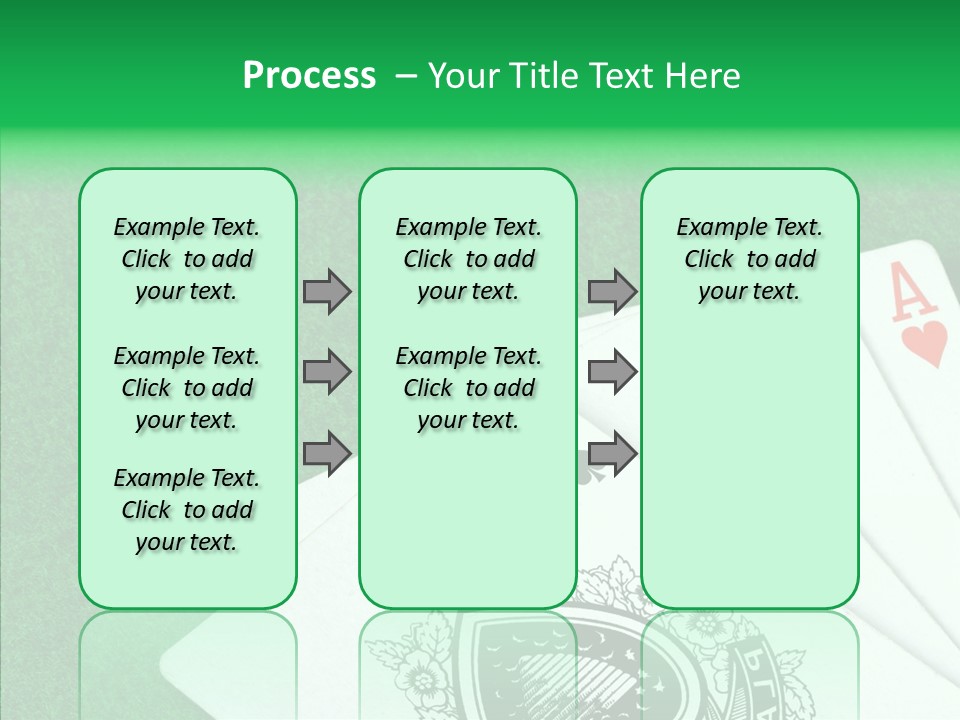 Process – Your Title Text Here

Example Text. Click to add your text.

Example Text. Click to add your text.

Example Text. Click to add your text.

Example Text. Click to add your text.

Example Text. Click to add your text.

Example Text. Click to add your text.

A